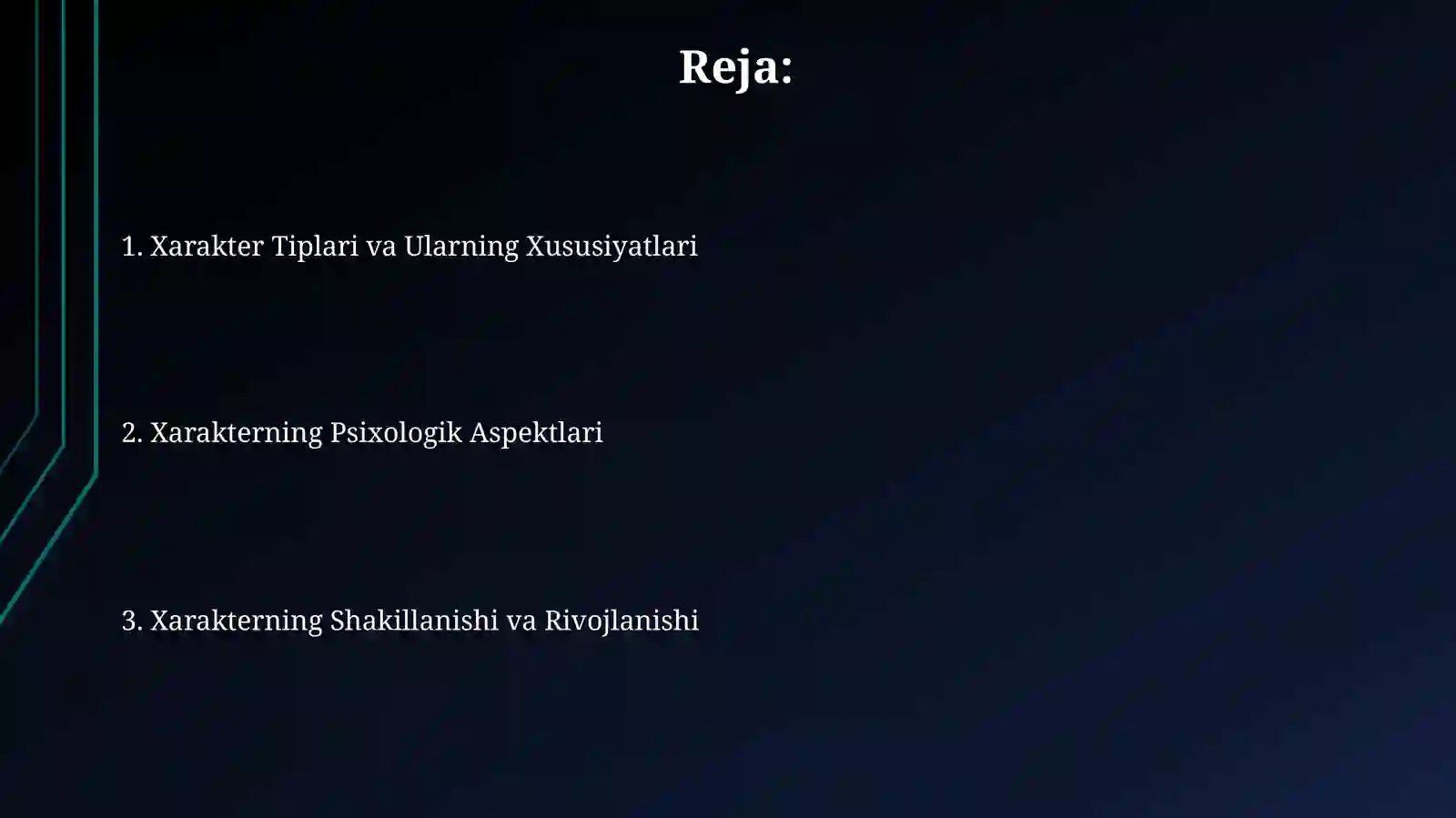 Reja:

1. Xarakter Tiplari va Ularning Xususiyatlari

2. Xarakterning Psixologik Aspektlari

3. Xarakterning Shakillanishi va Rivojlanishi